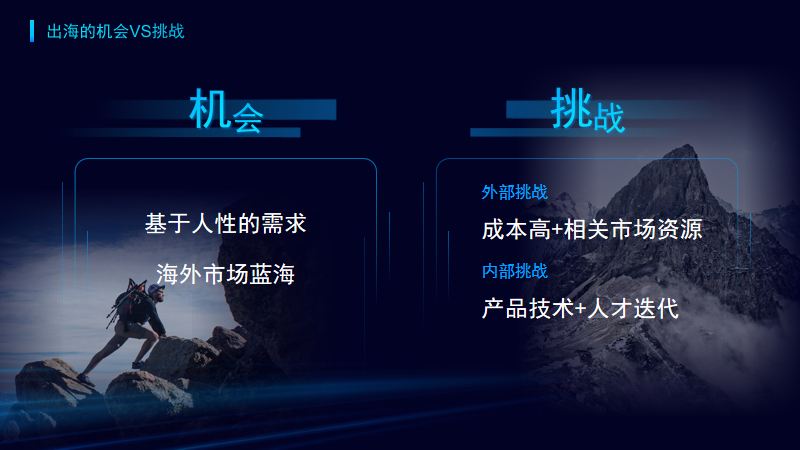 出海的机会VS挑战

机会

基于人性的需求

海外市场蓝海

挑战

外部挑战

成本高+相关市场资源

内部挑战

产品技术+人才迭代